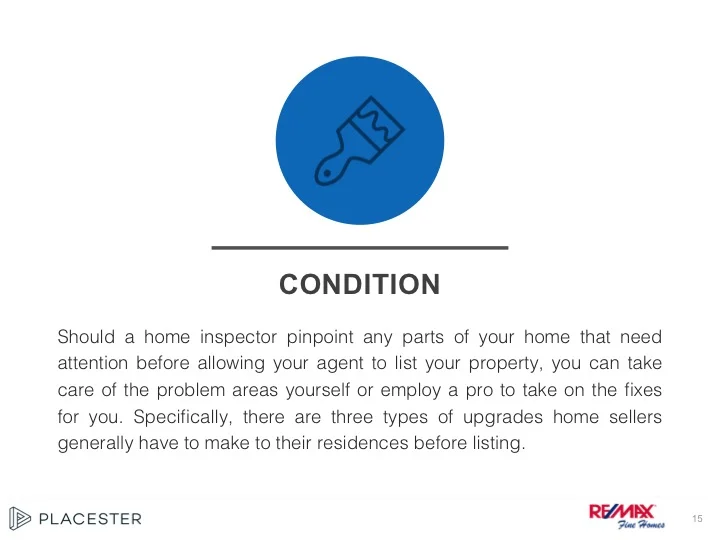 CONDITION

Should a home inspector pinpoint any parts of your home that need attention before allowing your agent to list your property, you can take care of the problem areas yourself or employ a pro to take on the fixes for you. Specifically, there are three types of upgrades home sellers generally have to make to their residences before listing.

PLACESTER

RE/MAX Fine Homes

15